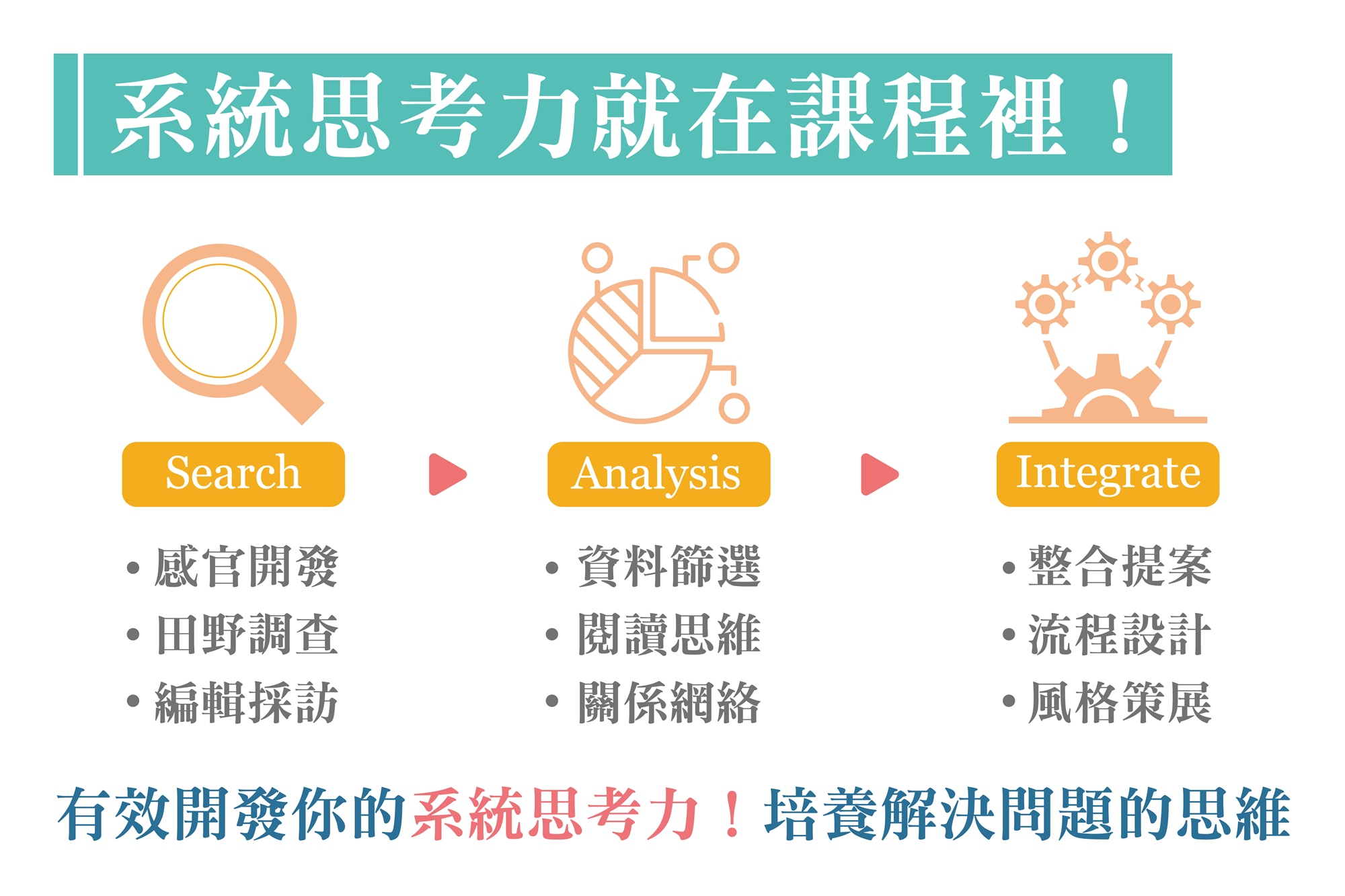 系統思考力就在課程裡！

Search

• 感官開發
• 田野調查
• 編輯採訪

Analysis

• 資料篩選
• 閱讀思維
• 關係網絡

Integrate

• 整合提案
• 流程設計
• 風格策展

有效開發你的系統思考力！培養解決問題的思維